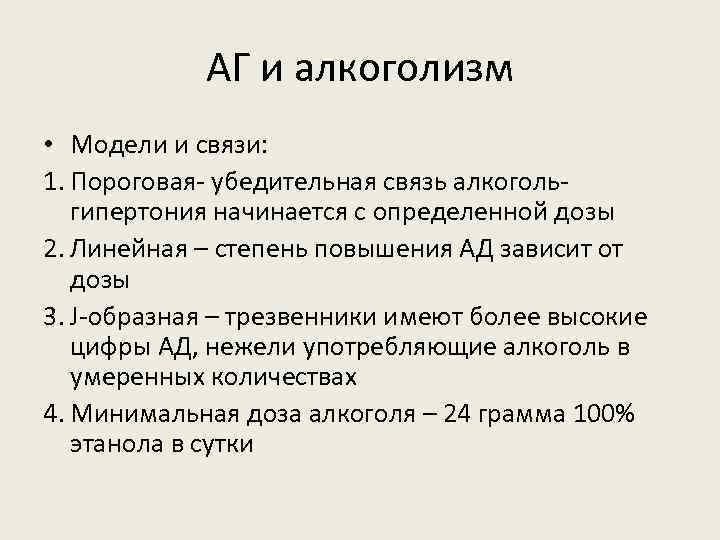 АГ и алкоголизм

• Модели и связи:

1. Пороговая- убедительная связь алкоголь-гипертония начинается с определенной дозы

2. Линейная – степень повышения АД зависит от дозы

3. J-образная – трезвенники имеют более высокие цифры АД, нежели употребляющие алкоголь в умеренных количествах

4. Минимальная доза алкоголя – 24 грамма 100% этанола в сутки